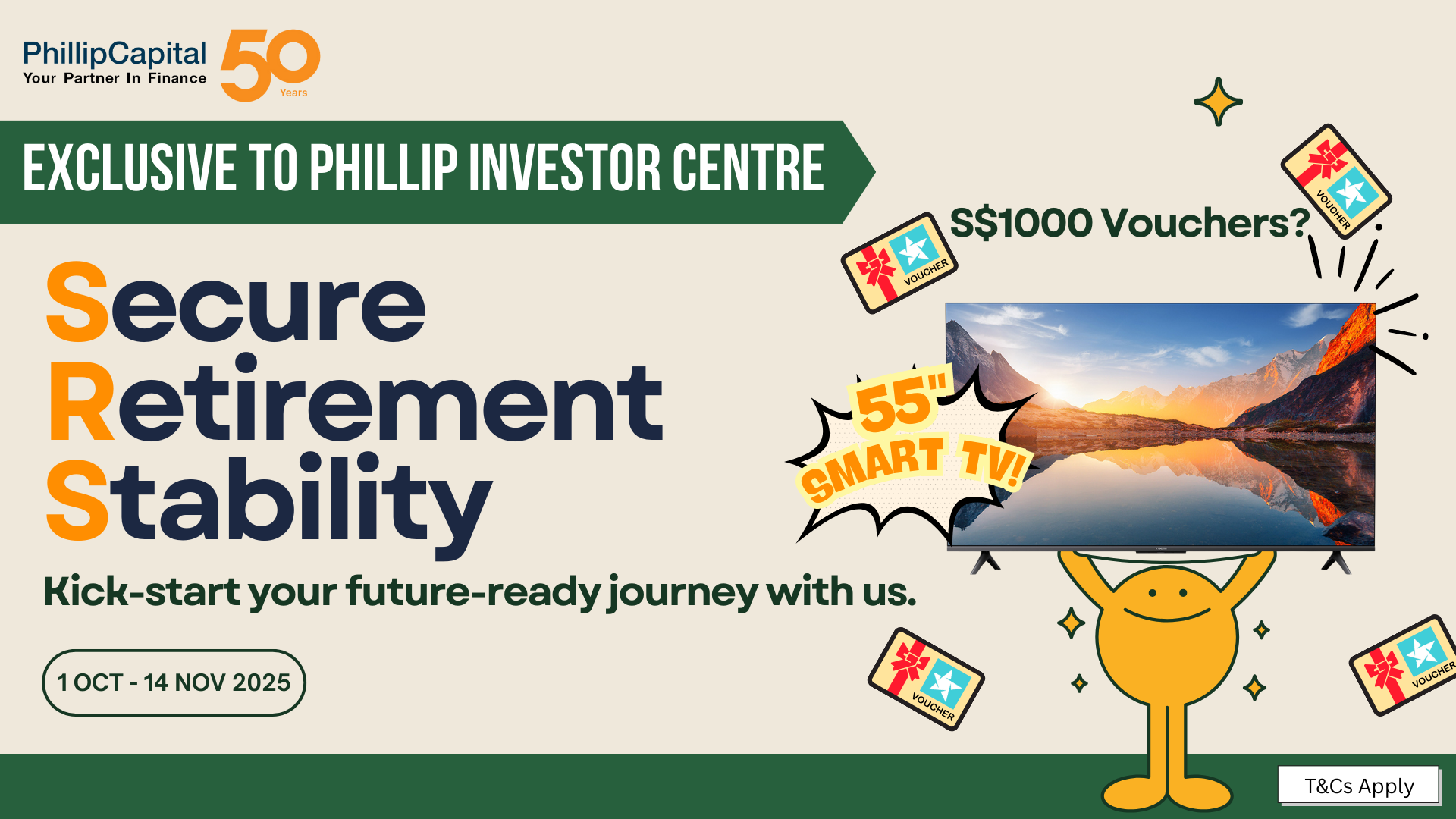 PhillipCapital
Your Partner In Finance
50 Years

EXCLUSIVE TO PHILLIP INVESTOR CENTRE

S$1000 Vouchers?

VOUCHER

VOUCHER

Secure
Retirement
Stability

55"
SMART TV!

Kick-start your future-ready journey with us.

1 OCT - 14 NOV 2025

VOUCHER

VOUCHER

T&Cs Apply